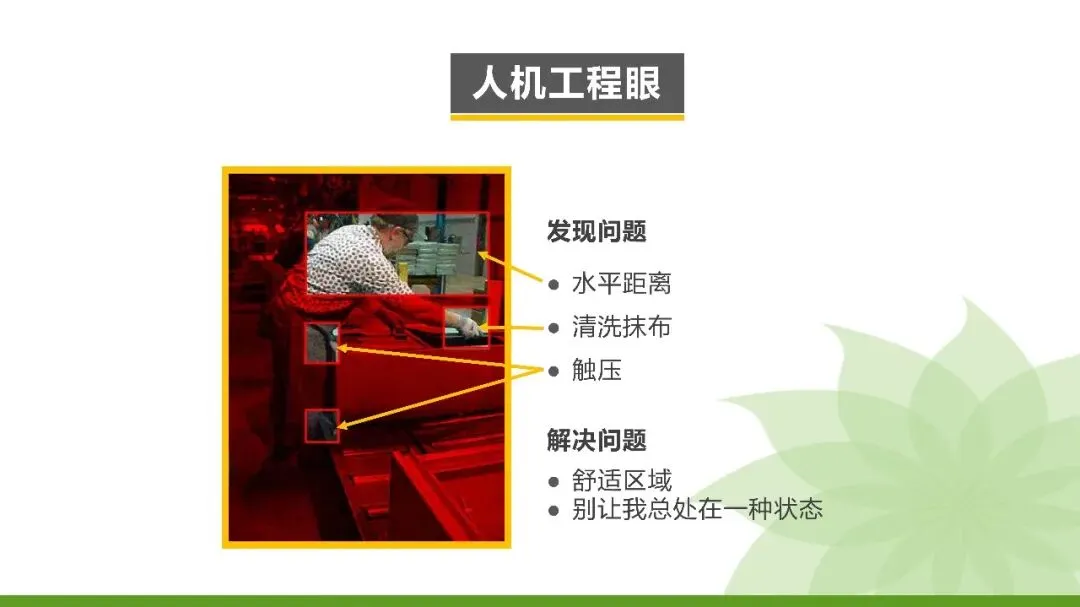 人机工程眼

发现问题

● 水平距离
● 清洗抹布
● 触压

解决问题

● 舒适区域
● 别让我总处在一种状态